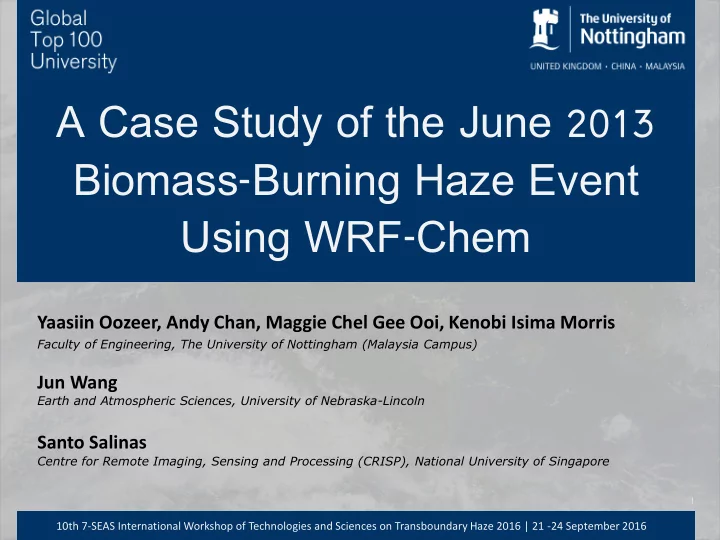 Global
Top 100
University

The University of
Nottingham
UNITED KINGDOM · CHINA · MALAYSIA

A Case Study of the June 2013 Biomass-Burning Haze Event Using WRF-Chem

Yaasiin Oozeer, Andy Chan, Maggie Chel Gee Ooi, Kenobi Isima Morris
Faculty of Engineering, The University of Nottingham (Malaysia Campus)

Jun Wang
Earth and Atmospheric Sciences, University of Nebraska-Lincoln

Santo Salinas
Centre for Remote Imaging, Sensing and Processing (CRISP), National University of Singapore

1

10th 7-SEAS International Workshop of Technologies and Sciences on Transboundary Haze 2016 | 21 -24 September 2016